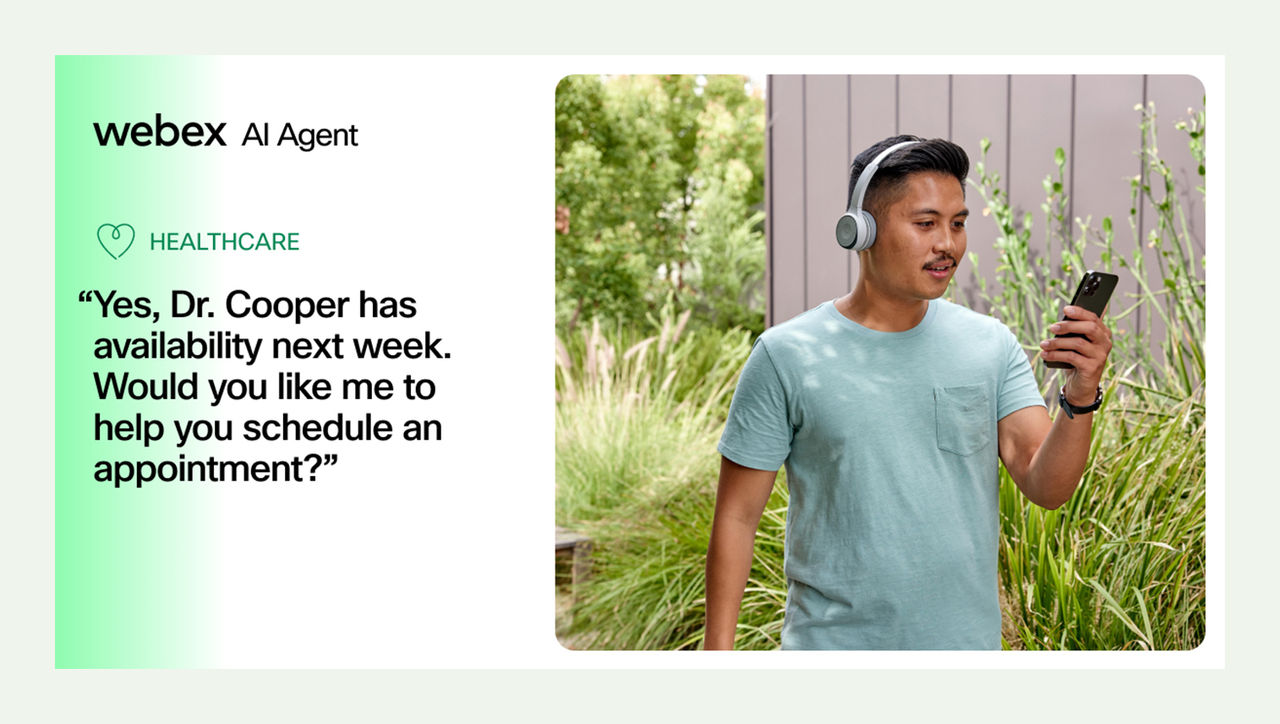 webex AI Agent

HEALTHCARE

“Yes, Dr. Cooper has availability next week. Would you like me to help you schedule an appointment?”